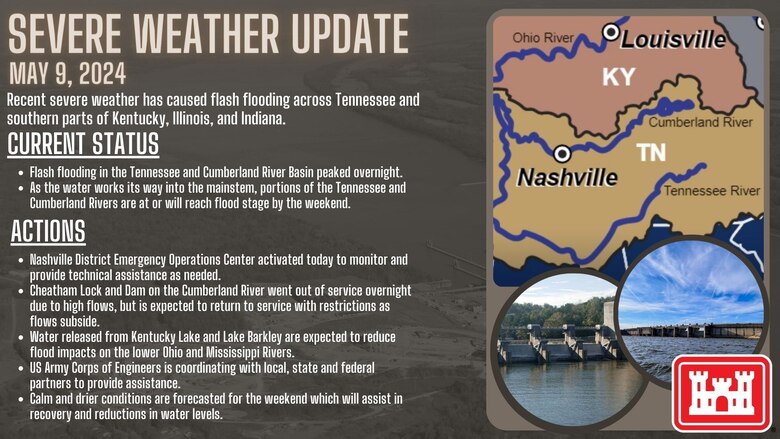 SEVERE WEATHER UPDATE
MAY 9, 2024

Recent severe weather has caused flash flooding across Tennessee and southern parts of Kentucky, Illinois, and Indiana.

CURRENT STATUS

- Flash flooding in the Tennessee and Cumberland River Basin peaked overnight.
- As the water works its way into the mainstem, portions of the Tennessee and Cumberland Rivers are at or will reach flood stage by the weekend.

ACTIONS

- Nashville District Emergency Operations Center activated today to monitor and provide technical assistance as needed.
- Cheatham Lock and Dam on the Cumberland River went out of service overnight due to high flows, but is expected to return to service with restrictions as flows subside.
- Water released from Kentucky Lake and Lake Barkley are expected to reduce flood impacts on the lower Ohio and Mississippi Rivers.
- US Army Corps of Engineers is coordinating with local, state and federal partners to provide assistance.
- Calm and drier conditions are forecasted for the weekend which will assist in recovery and reductions in water levels.

Ohio River
Louisville
KY
Cumberland River
TN
Nashville
Tennessee River